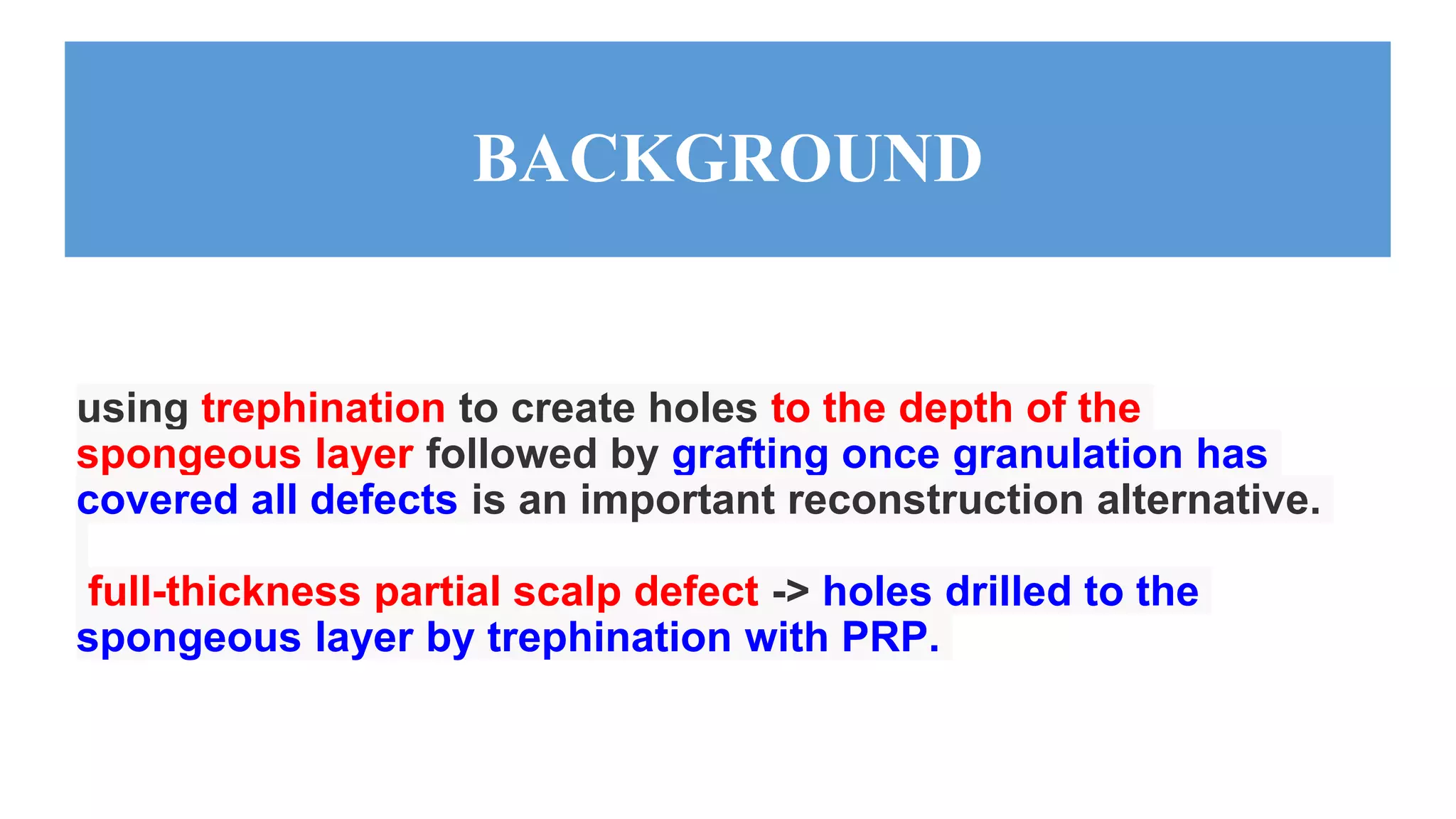 BACKGROUND

using trephination to create holes to the depth of the spongeous layer followed by grafting once granulation has covered all defects is an important reconstruction alternative.

full-thickness partial scalp defect -> holes drilled to the spongeous layer by trephination with PRP.